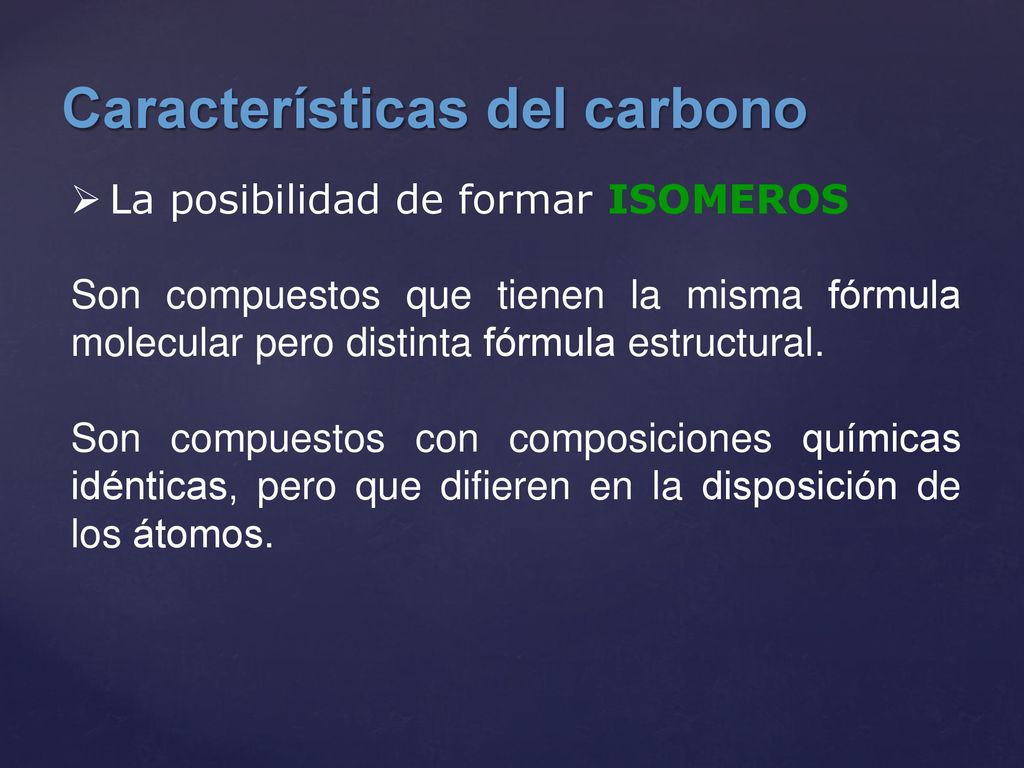 Características del carbono

➢ La posibilidad de formar ISOMEROS

Son compuestos que tienen la misma fórmula molecular pero distinta fórmula estructural.

Son compuestos con composiciones químicas idénticas, pero que difieren en la disposición de los átomos.